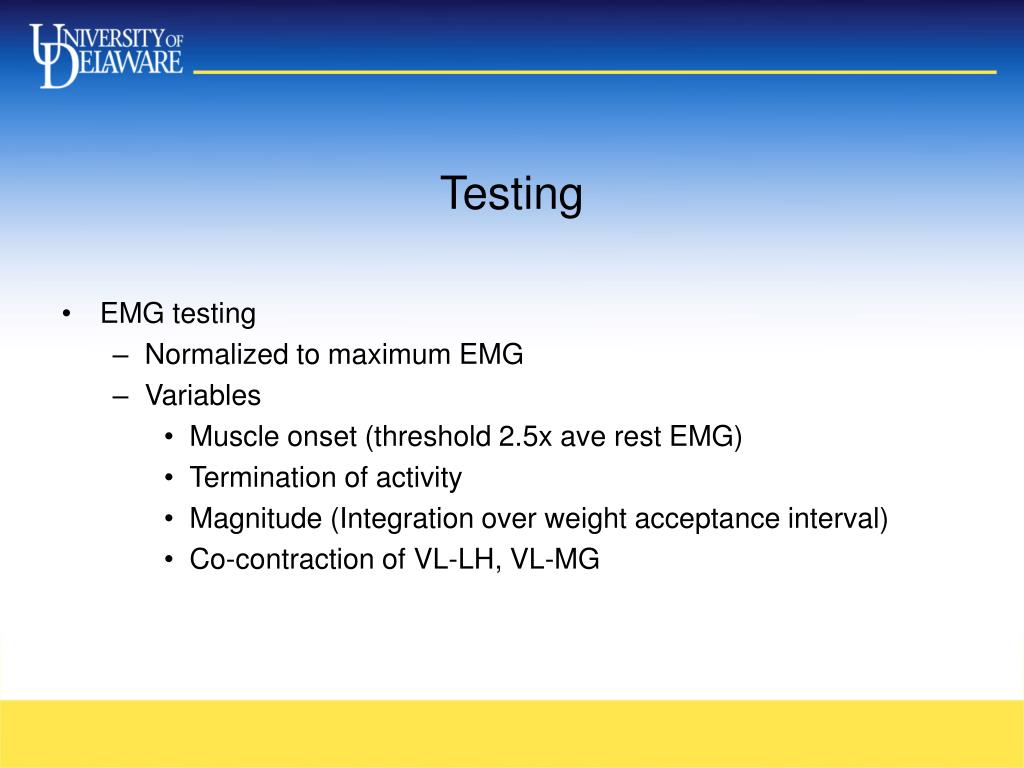 UNIVERSITY OF DELAWARE

Testing

• EMG testing
– Normalized to maximum EMG
– Variables
• Muscle onset (threshold 2.5x ave rest EMG)
• Termination of activity
• Magnitude (Integration over weight acceptance interval)
• Co-contraction of VL-LH, VL-MG